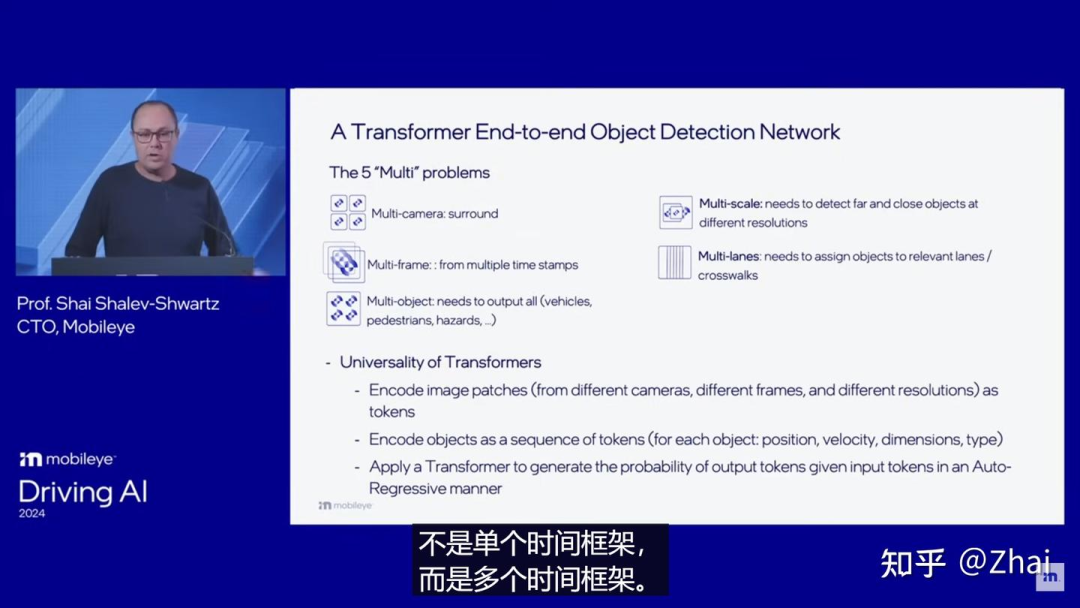 Prof. Shai Shalev-Shwartz
CTO, Mobileye

mobileye
Driving AI
2024

A Transformer End-to-end Object Detection Network

The 5 "Multi" problems

Multi-camera: surround

Multi-frame: : from multiple time stamps

Multi-object: needs to output all (vehicles, pedestrians, hazards, ...)

Multi-scale: needs to detect far and close objects at different resolutions

Multi-lanes: needs to assign objects to relevant lanes / crosswalks

- Universality of Transformers
  - Encode image patches (from different cameras, different frames, and different resolutions) as tokens
  - Encode objects as a sequence of tokens (for each object: position, velocity, dimensions, type)
  - Apply a Transformer to generate the probability of output tokens given input tokens in an Auto-Regressive manner

mobileye

不是单个时间框架，
而是多个时间框架。

知乎 @Zhai